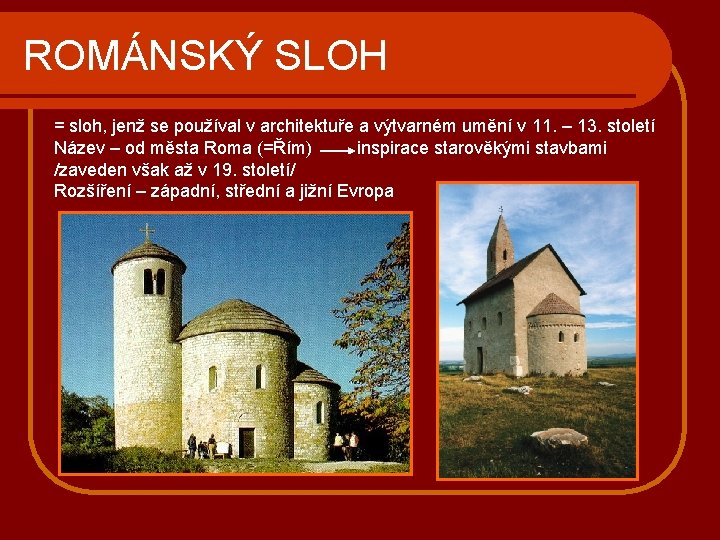 ROMÁNSKÝ SLOH

= sloh, jenž se používal v architektuře a výtvarném umění v 11. – 13. století
Název – od města Roma (=Řím) → inspirace starověkými stavbami /zaveden však až v 19. století/
Rozšíření – západní, střední a jižní Evropa